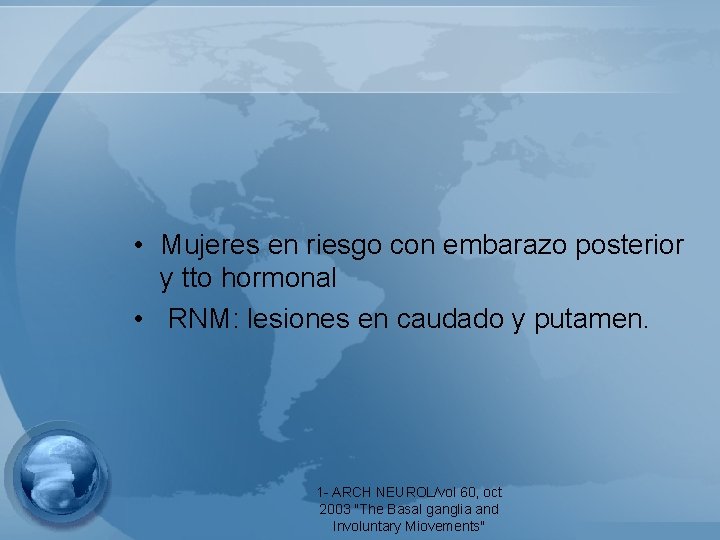 • Mujeres en riesgo con embarazo posterior y tto hormonal

• RNM: lesiones en caudado y putamen.

1- ARCH NEUROL/vol 60, oct 2003 "The Basal ganglia and Involuntary Miovements"